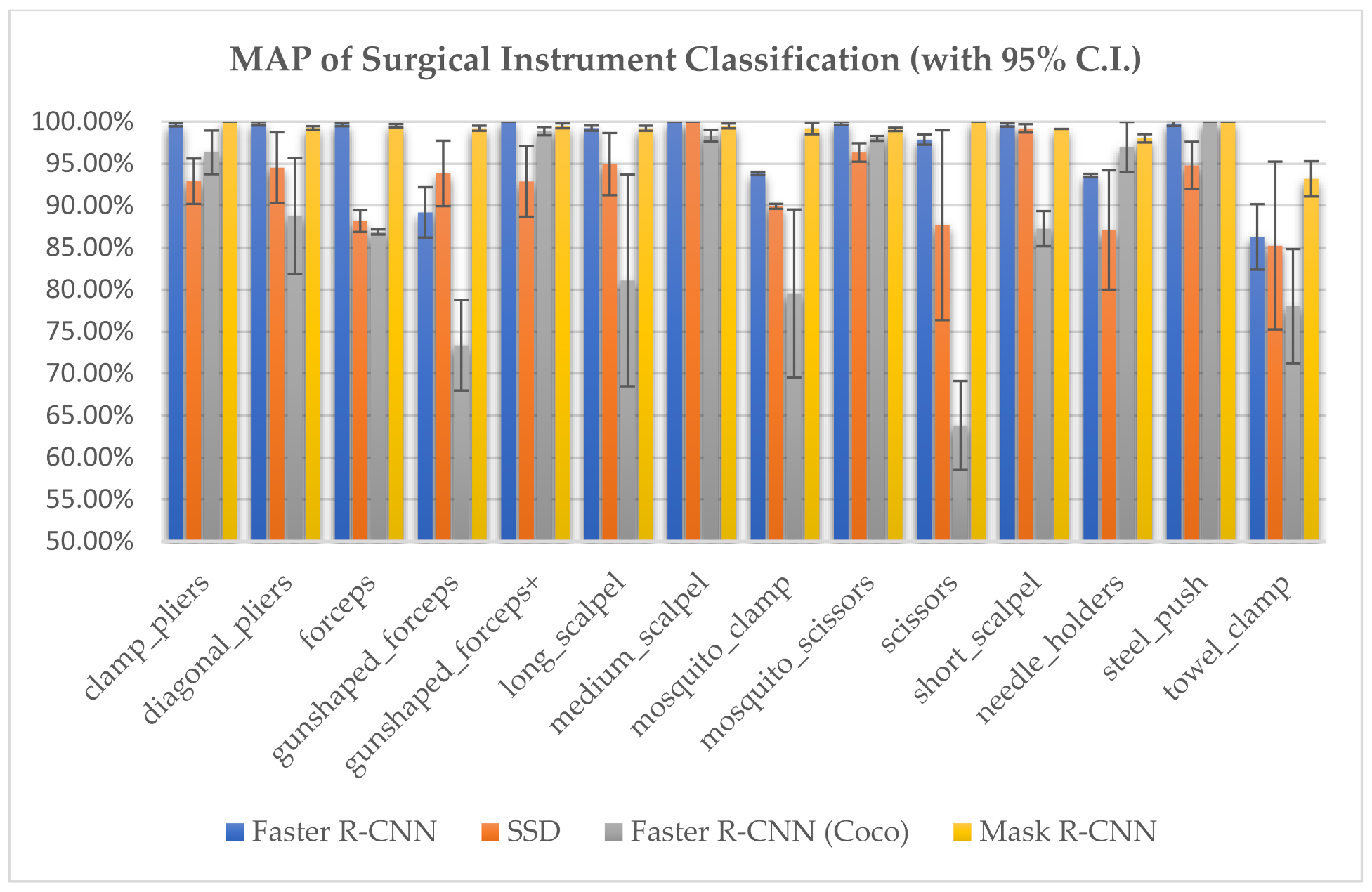 MAP of Surgical Instrument Classification (with 95% C.I.)

100.00%
95.00%
90.00%
85.00%
80.00%
75.00%
70.00%
65.00%
60.00%
55.00%
50.00%

clamp_pliers
diagonal_pliers
forceps
gunshaped_forceps
gunshaped_forceps+
long_scalpel
medium_scalpel
mosquito_clamp
mosquito_scissors
scissors
short_scalpel
needle_holders
steel_push
towel_clamp

Faster R-CNN
SSD
Faster R-CNN (Coco)
Mask R-CNN